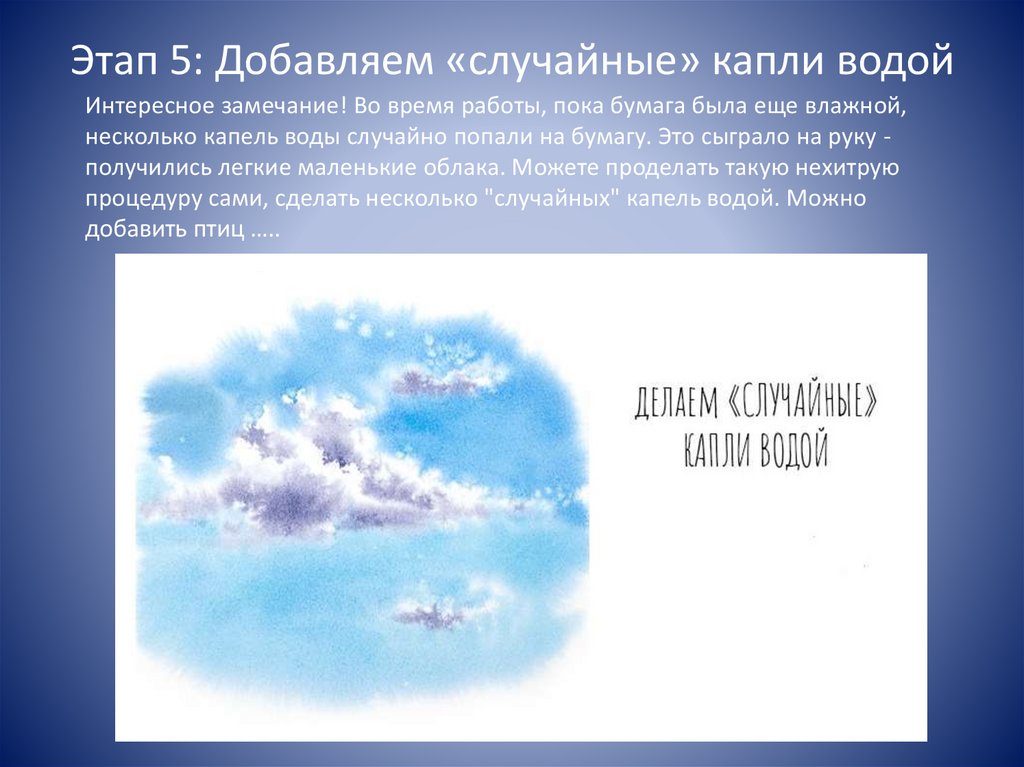 Этап 5: Добавляем «случайные» капли водой

Интересное замечание! Во время работы, пока бумага была еще влажной, несколько капель воды случайно попали на бумагу. Это сыграло на руку - получились легкие маленькие облака. Можете проделать такую нехитрую процедуру сами, сделать несколько "случайных" капель водой. Можно добавить птиц .....

ДЕЛАЕМ «СЛУЧАЙНЫЕ» КАПЛИ ВОДОЙ